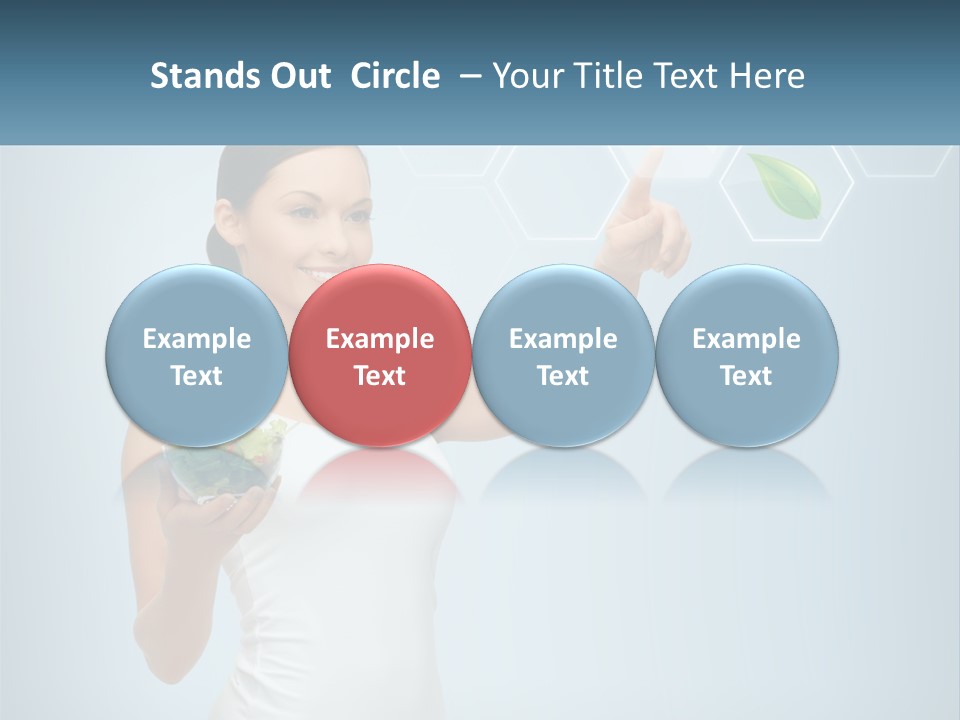 Stands Out  Circle  – Your Title Text Here

Example Text

Example Text

Example Text

Example Text